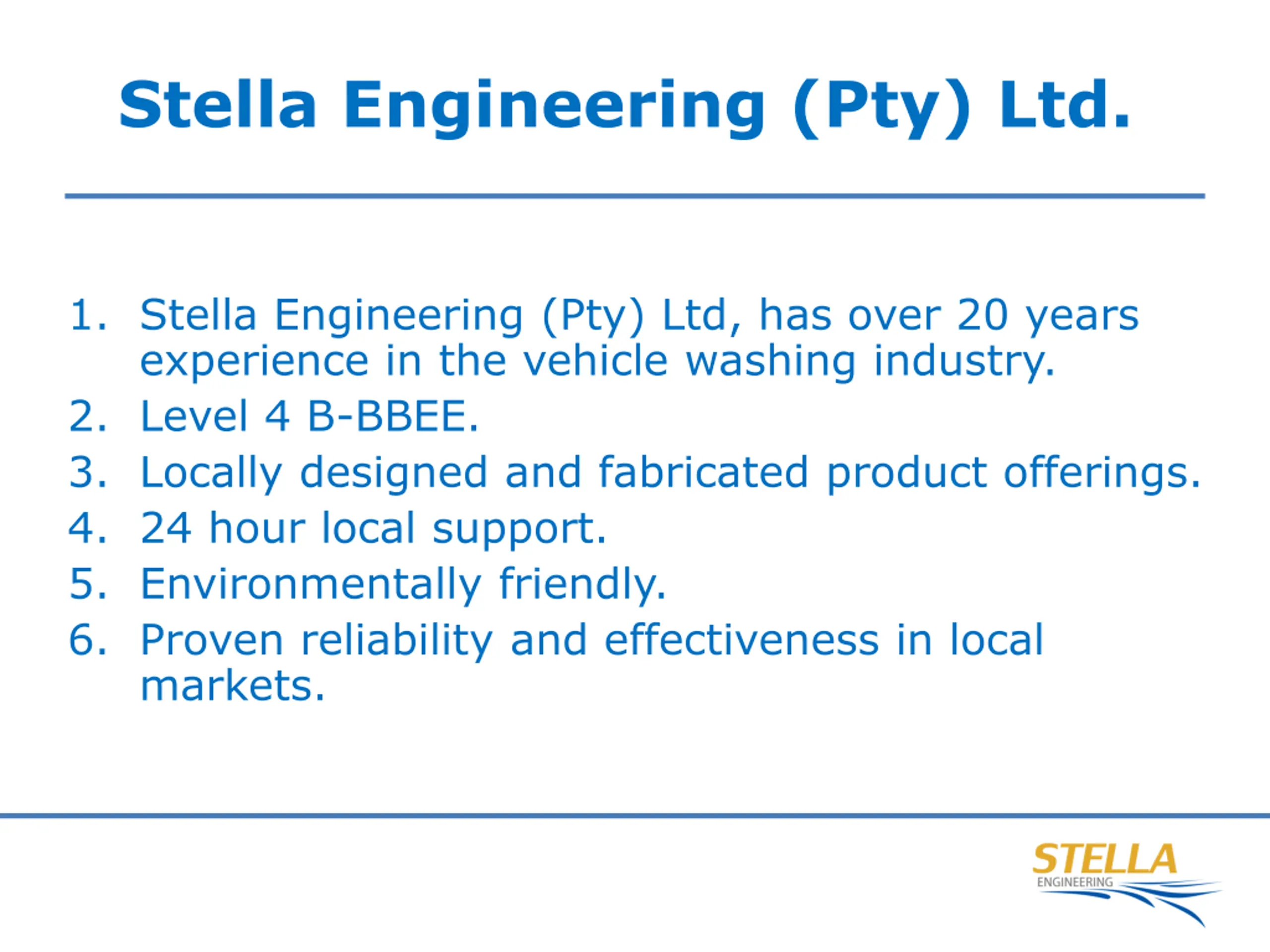 Stella Engineering (Pty) Ltd.

1. Stella Engineering (Pty) Ltd, has over 20 years experience in the vehicle washing industry.
2. Level 4 B-BBEE.
3. Locally designed and fabricated product offerings.
4. 24 hour local support.
5. Environmentally friendly.
6. Proven reliability and effectiveness in local markets.

STELLA
ENGINEERING